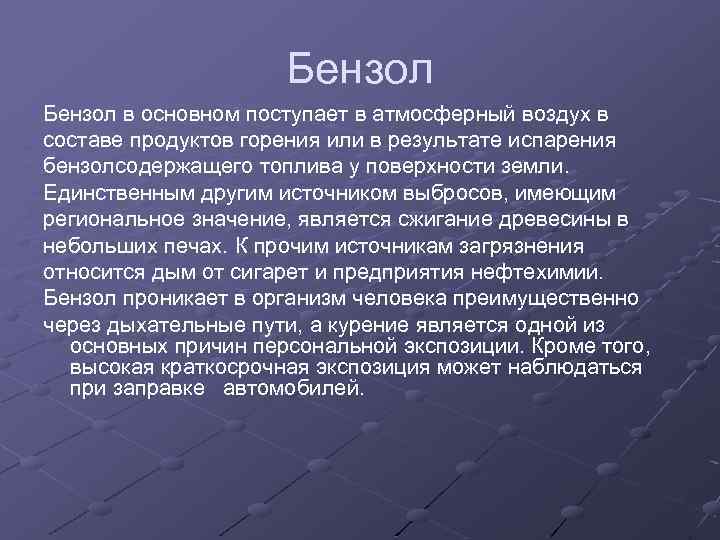 Бензол

Бензол в основном поступает в атмосферный воздух в составе продуктов горения или в результате испарения бензолсодержащего топлива у поверхности земли. Единственным другим источником выбросов, имеющим региональное значение, является сжигание древесины в небольших печах. К прочим источникам загрязнения относится дым от сигарет и предприятия нефтехимии. Бензол проникает в организм человека преимущественно через дыхательные пути, а курение является одной из основных причин персональной экспозиции. Кроме того, высокая краткосрочная экспозиция может наблюдаться при заправке автомобилей.